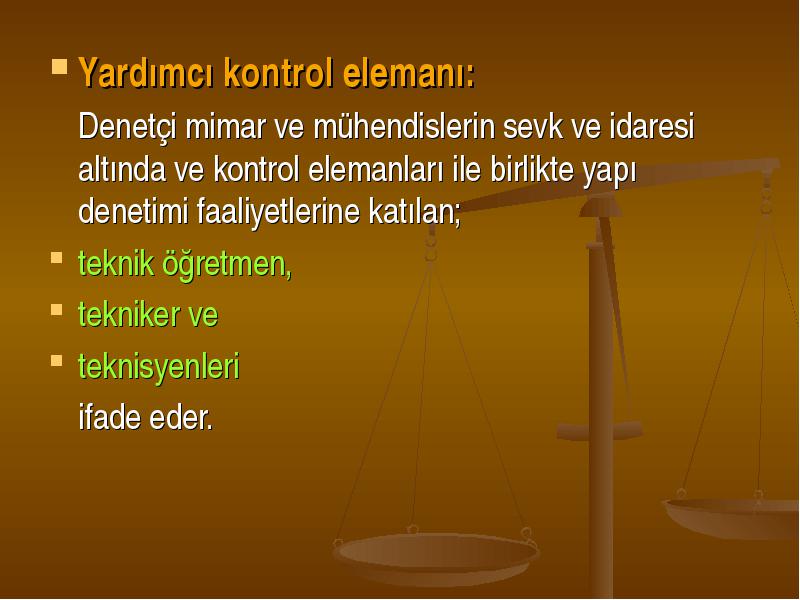 Yardımcı kontrol elemanı:

Denetçi mimar ve mühendislerin sevk ve idaresi altında ve kontrol elemanları ile birlikte yapı denetimi faaliyetlerine katılan;

teknik öğretmen,

tekniker ve

teknisyenleri

ifade eder.